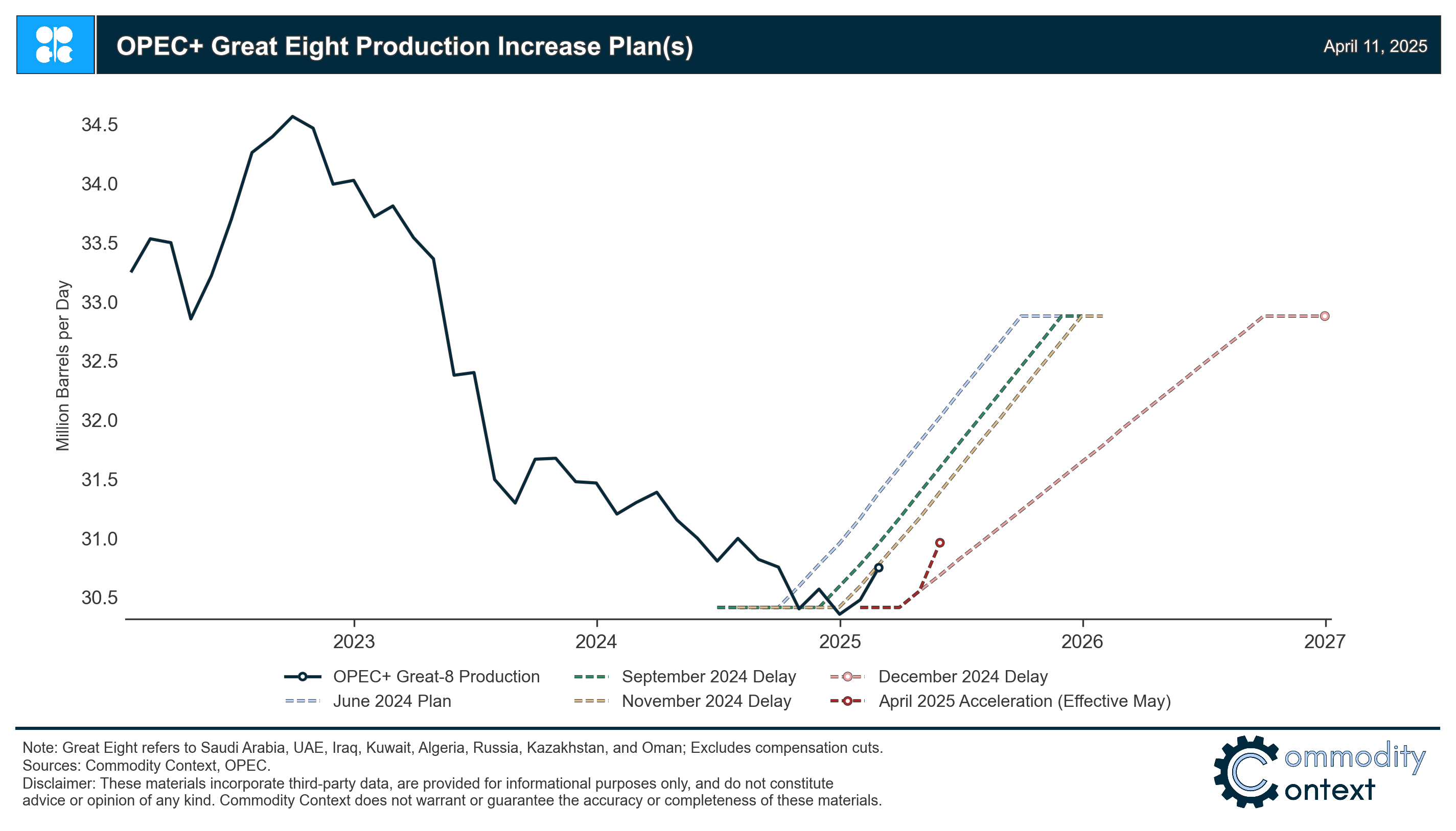 OPEC+ Great Eight Production Increase Plan(s)

April 11, 2025

Million Barrels per Day

34.5
34.0
33.5
33.0
32.5
32.0
31.5
31.0
30.5

2023
2024
2025
2026
2027

OPEC+ Great-8 Production
June 2024 Plan
September 2024 Delay
November 2024 Delay
December 2024 Delay
April 2025 Acceleration (Effective May)

Note: Great Eight refers to Saudi Arabia, UAE, Iraq, Kuwait, Algeria, Russia, Kazakhstan, and Oman; Excludes compensation cuts.
Sources: Commodity Context, OPEC.
Disclaimer: These materials incorporate third-party data, are provided for informational purposes only, and do not constitute advice or opinion of any kind. Commodity Context does not warrant or guarantee the accuracy or completeness of these materials.

Commodity Context